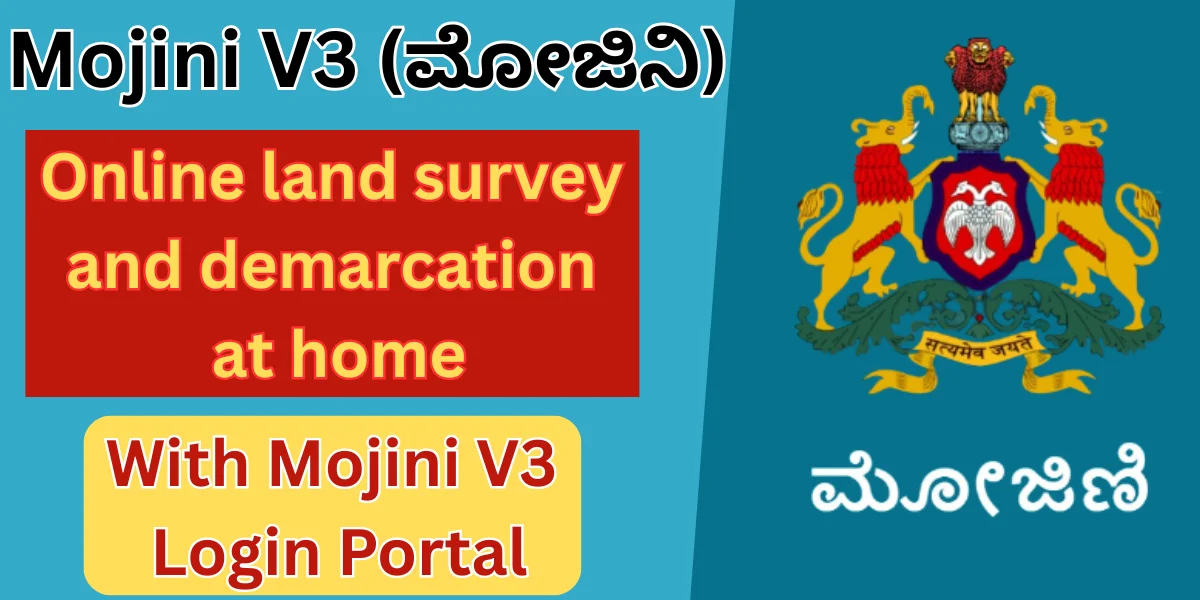 Mojini V3 (ಮೋಜಿನಿ)

Online land survey and demarcation at home

With Mojini V3 Login Portal

सत्यमेव जयते

ಮೋಜಿಣಿ